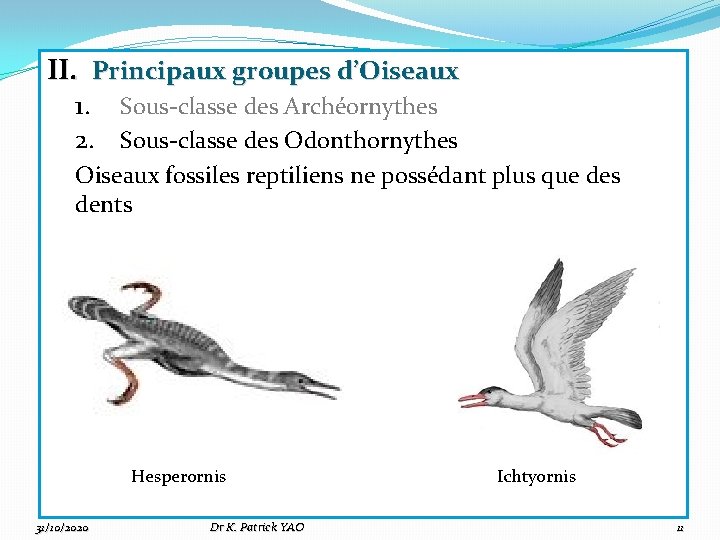 II. Principaux groupes d'Oiseaux

1. Sous-classe des Archéornythes

2. Sous-classe des Odonthornythes

Oiseaux fossiles reptiliens ne possédant plus que des dents

Hesperornis

Ichtyornis

31/10/2020 Dr K. Patrick YAO 11